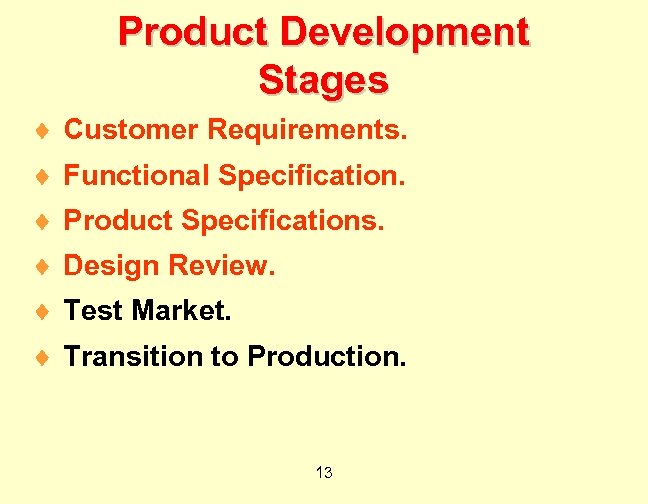 Product Development Stages

♦ Customer Requirements.
♦ Functional Specification.
♦ Product Specifications.
♦ Design Review.
♦ Test Market.
♦ Transition to Production.

13